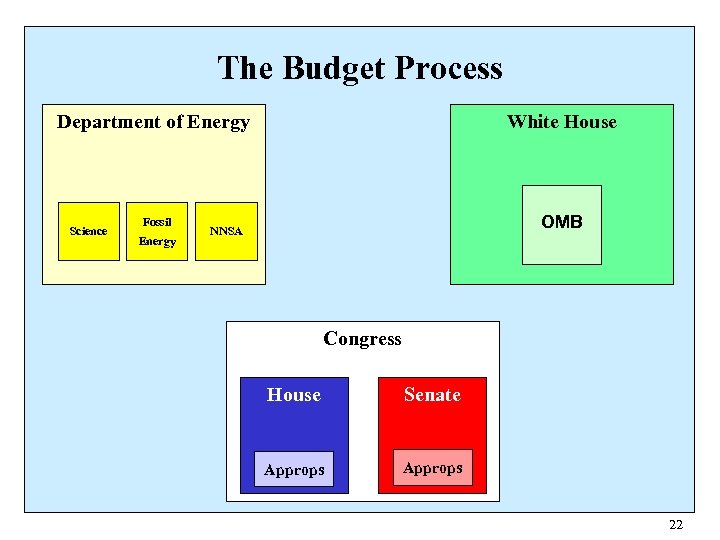 The Budget Process

Department of Energy

Science

Fossil Energy

NNSA

White House

OMB

Congress

House

Approps

Senate

Approps

22